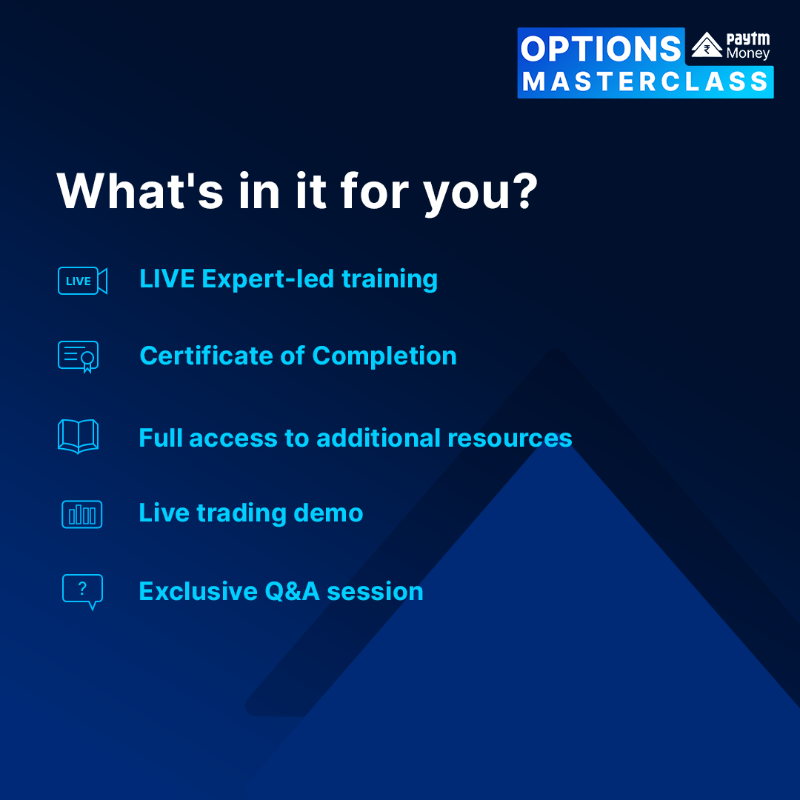 OPTIONS
MASTERCLASS
Paytm Money

What's in it for you?

LIVE

LIVE Expert-led training

Certificate of Completion

Full access to additional resources

Live trading demo

?

Exclusive Q&A session